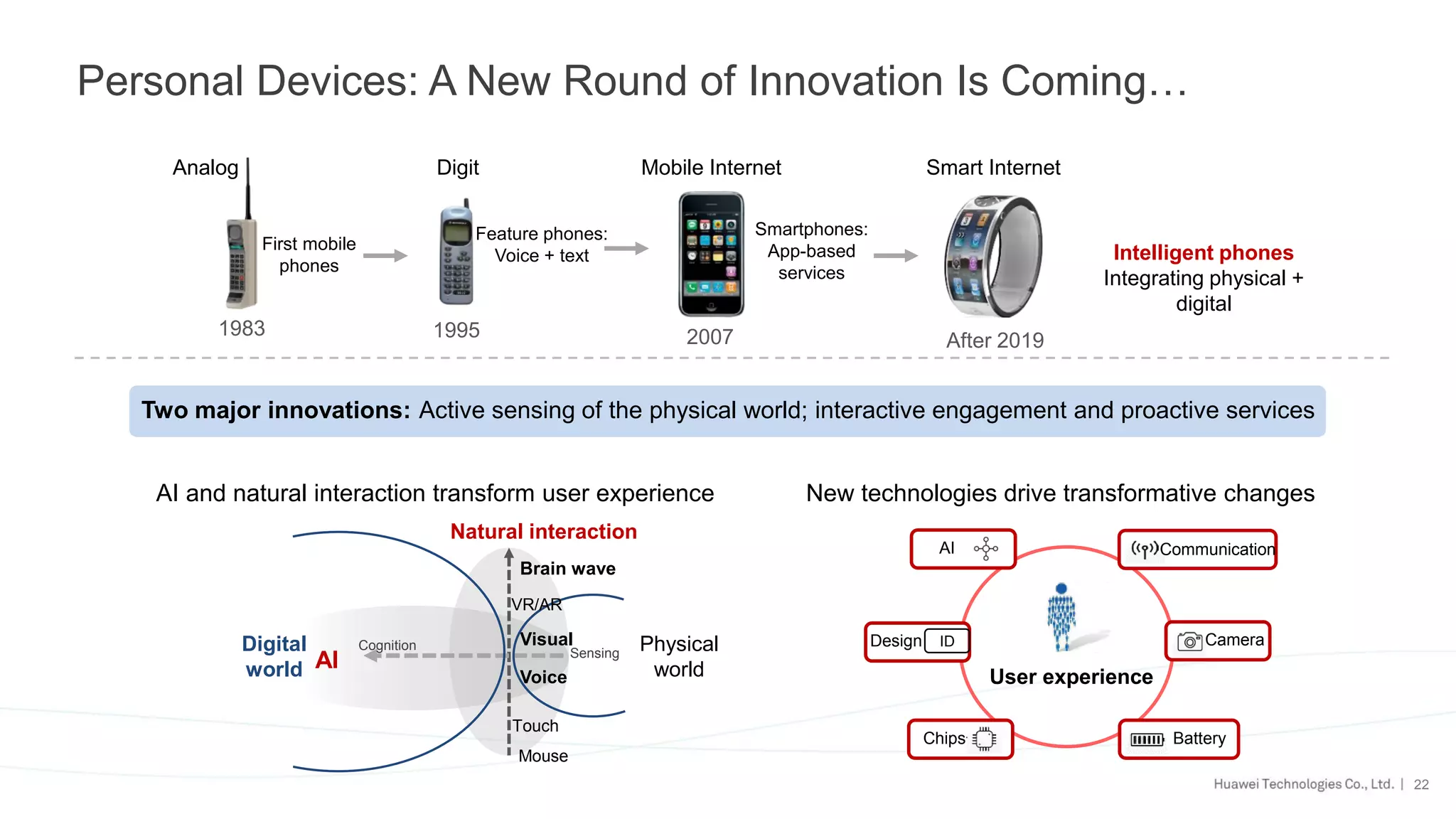 Personal Devices: A New Round of Innovation Is Coming…

Analog
First mobile phones
1983

Digit
Feature phones: Voice + text
1995

Mobile Internet
Smartphones: App-based services
2007

Smart Internet
After 2019

Intelligent phones
Integrating physical + digital

Two major innovations: Active sensing of the physical world; interactive engagement and proactive services

AI and natural interaction transform user experience

Natural interaction
Brain wave
VR/AR
Visual
Voice
Touch
Mouse
Digital world
AI
Cognition
Sensing
Physical world

New technologies drive transformative changes

AI
Communication
Design
ID
Camera
User experience
Chips
Battery

Huawei Technologies Co., Ltd. | 22